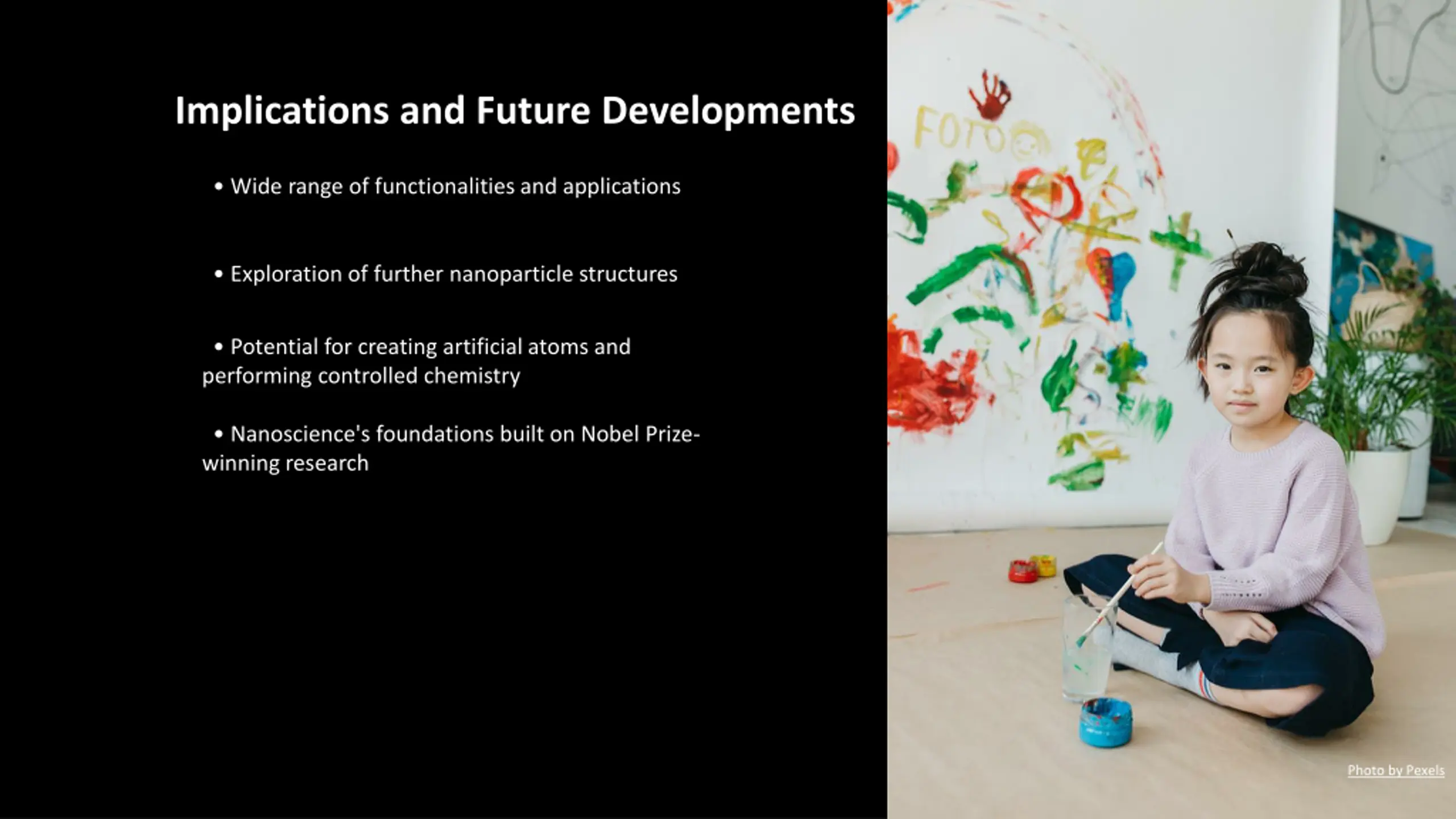 Implications and Future Developments

• Wide range of functionalities and applications

• Exploration of further nanoparticle structures

• Potential for creating artificial atoms and performing controlled chemistry

• Nanoscience's foundations built on Nobel Prize-winning research

FOTO

Photo by Pexels